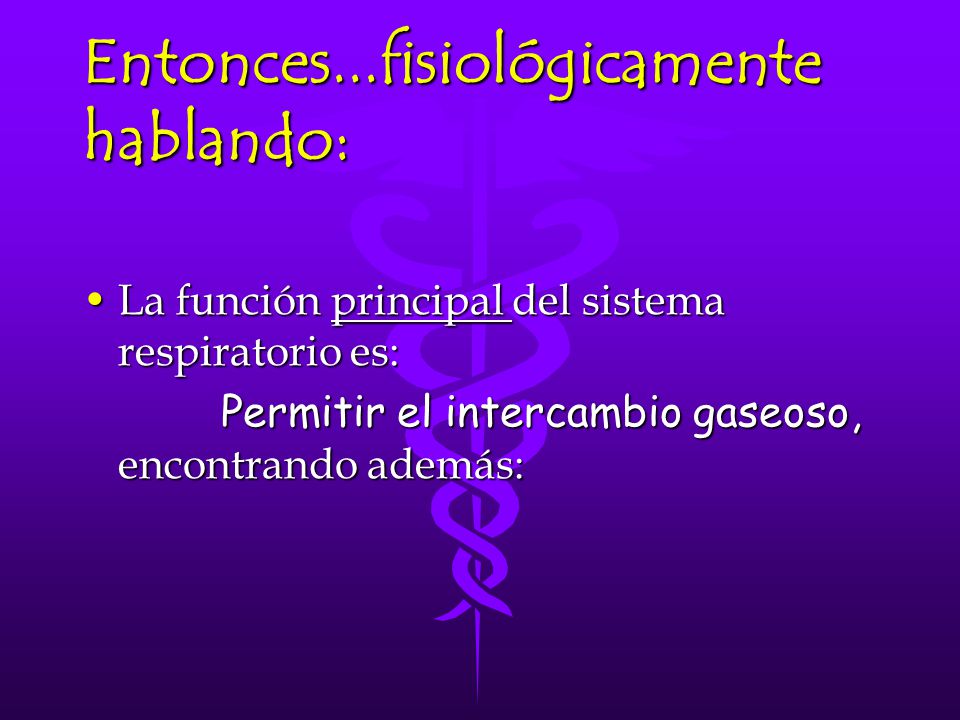 Entonces...fisiológicamente hablando:

• La función principal del sistema respiratorio es:

Permitir el intercambio gaseoso, encontrando además: